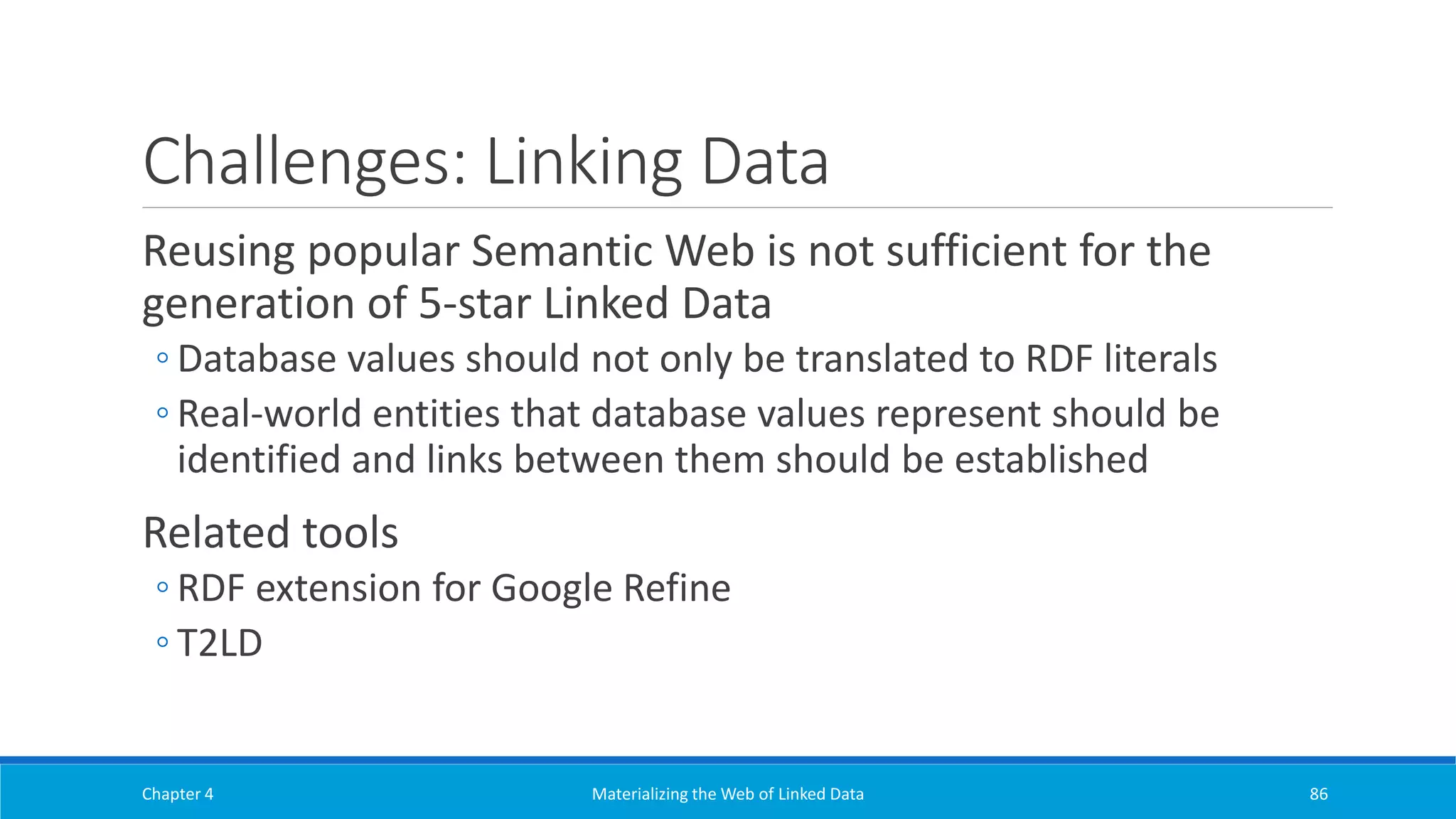 Challenges: Linking Data

Reusing popular Semantic Web is not sufficient for the generation of 5-star Linked Data

◦ Database values should not only be translated to RDF literals
◦ Real-world entities that database values represent should be identified and links between them should be established

Related tools

◦ RDF extension for Google Refine
◦ T2LD

Chapter 4

Materializing the Web of Linked Data

86